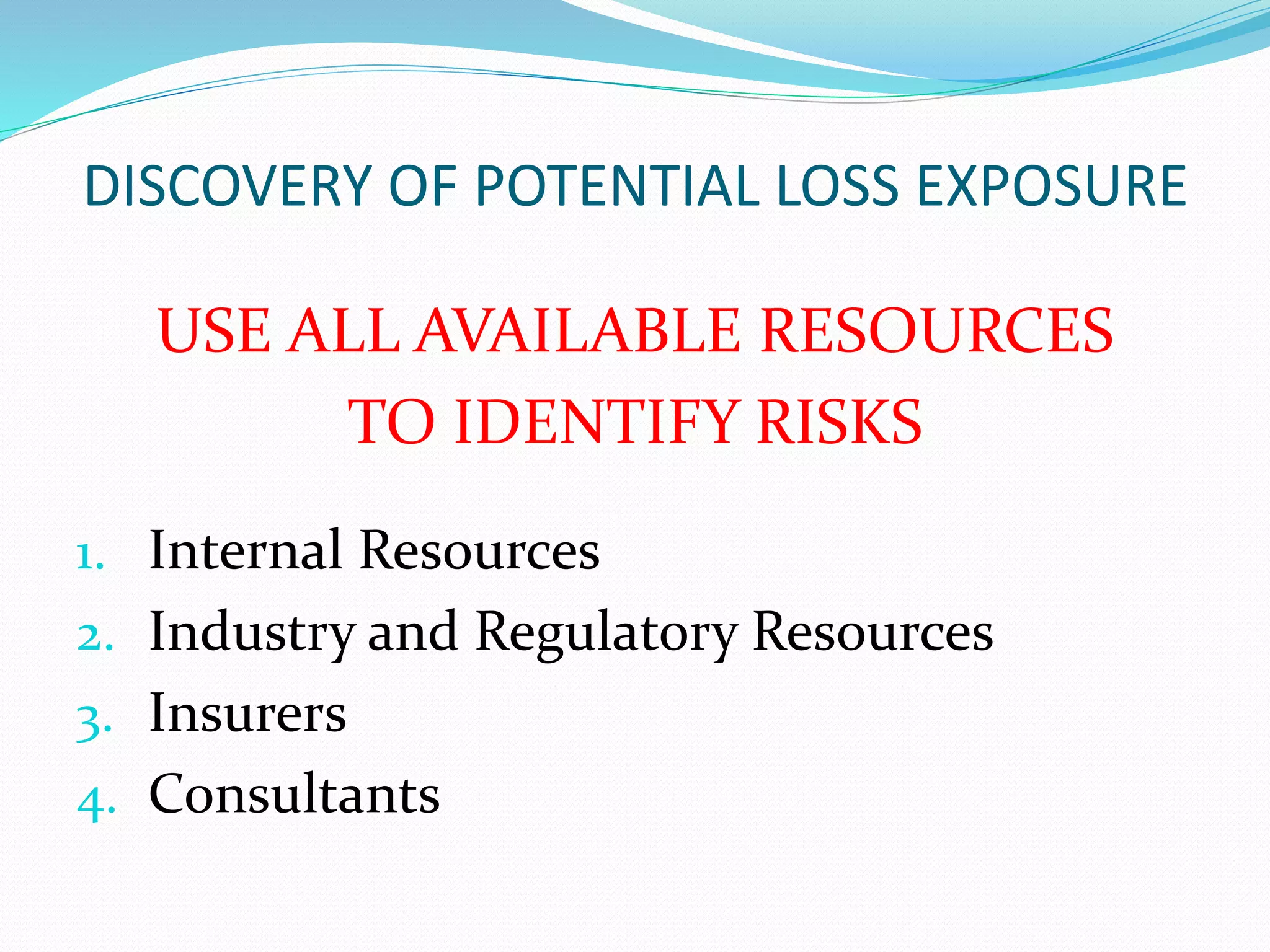 DISCOVERY OF POTENTIAL LOSS EXPOSURE

USE ALL AVAILABLE RESOURCES TO IDENTIFY RISKS

1. Internal Resources
2. Industry and Regulatory Resources
3. Insurers
4. Consultants